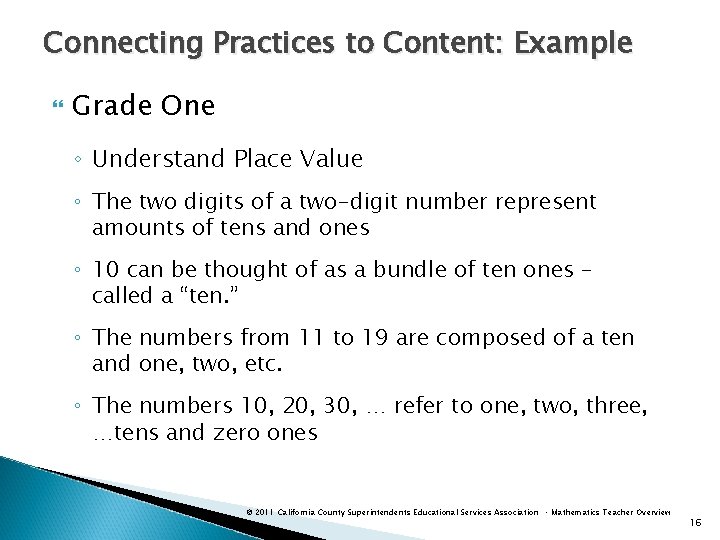 Connecting Practices to Content: Example

Grade One

◦ Understand Place Value

◦ The two digits of a two-digit number represent amounts of tens and ones

◦ 10 can be thought of as a bundle of ten ones – called a "ten."

◦ The numbers from 11 to 19 are composed of a ten and one, two, etc.

◦ The numbers 10, 20, 30, … refer to one, two, three, …tens and zero ones

© 2011 California County Superintendents Educational Services Association · Mathematics Teacher Overview

16